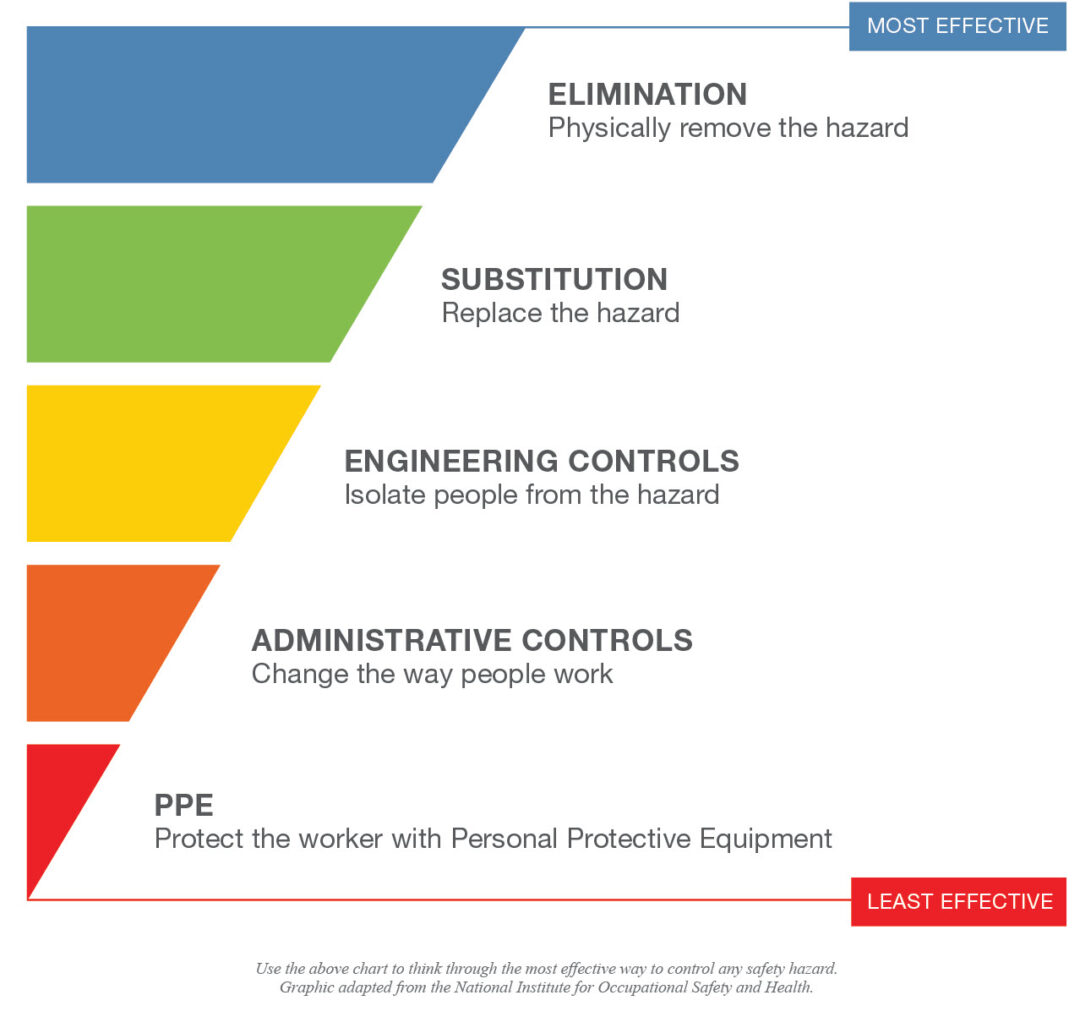 MOST EFFECTIVE

ELIMINATION
Physically remove the hazard

SUBSTITUTION
Replace the hazard

ENGINEERING CONTROLS
Isolate people from the hazard

ADMINISTRATIVE CONTROLS
Change the way people work

PPE
Protect the worker with Personal Protective Equipment

LEAST EFFECTIVE

Use the above chart to think through the most effective way to control any safety hazard.
Graphic adapted from the National Institute for Occupational Safety and Health.